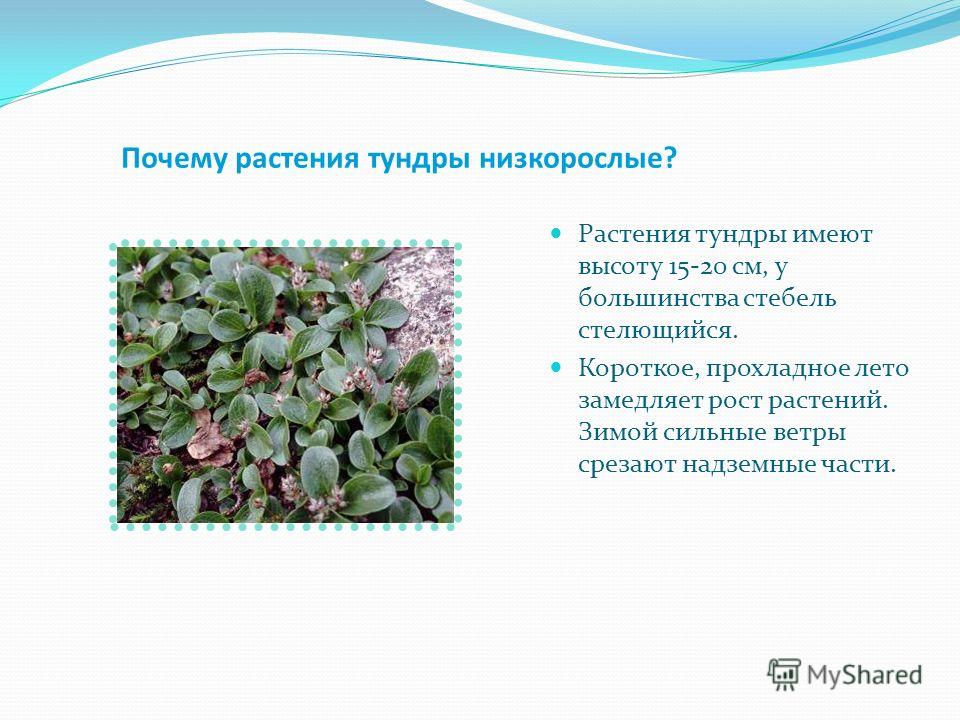 Почему растения тундры низкорослые?

Растения тундры имеют высоту 15-20 см, у большинства стебель стелющийся.

Короткое, прохладное лето замедляет рост растений. Зимой сильные ветры срезают надземные части.

MyShared